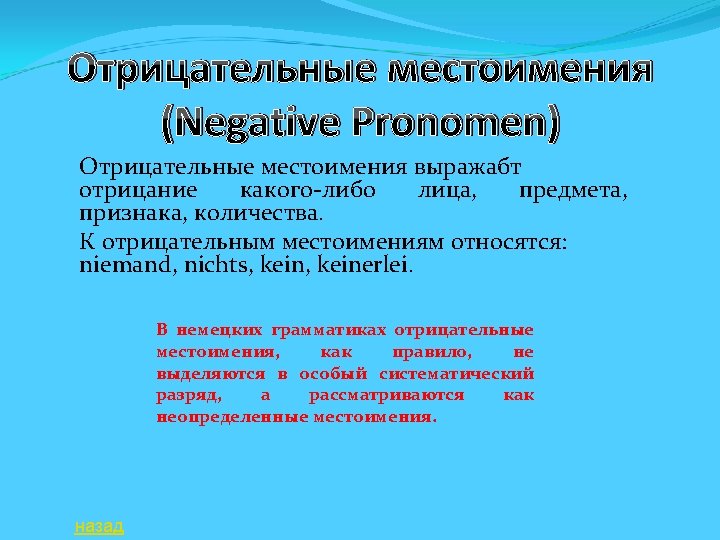 Отрицательные местоимения (Negative Pronomen)

Отрицательные местоимения выражабт отрицание какого-либо лица, предмета, признака, количества.

К отрицательным местоимениям относятся: niemand, nichts, kein, keinerlei.

В немецких грамматиках отрицательные местоимения, как правило, не выделяются в особый систематический разряд, а рассматриваются как неопределенные местоимения.

назад